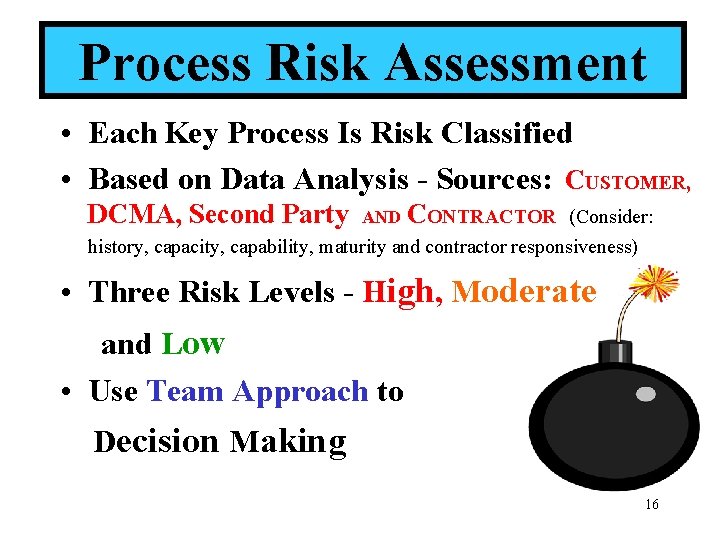 Process Risk Assessment

• Each Key Process Is Risk Classified

• Based on Data Analysis - Sources: CUSTOMER, DCMA, Second Party AND CONTRACTOR (Consider: history, capacity, capability, maturity and contractor responsiveness)

• Three Risk Levels - High, Moderate and Low

• Use Team Approach to Decision Making

16